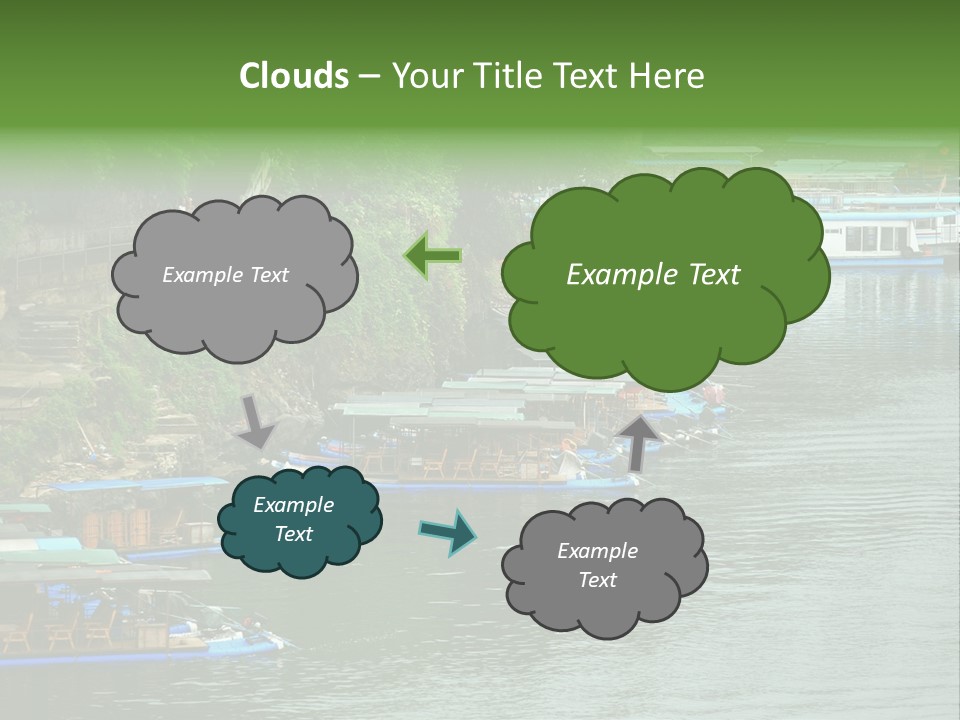 Clouds – Your Title Text Here

Example Text

Example Text

Example Text

Example Text